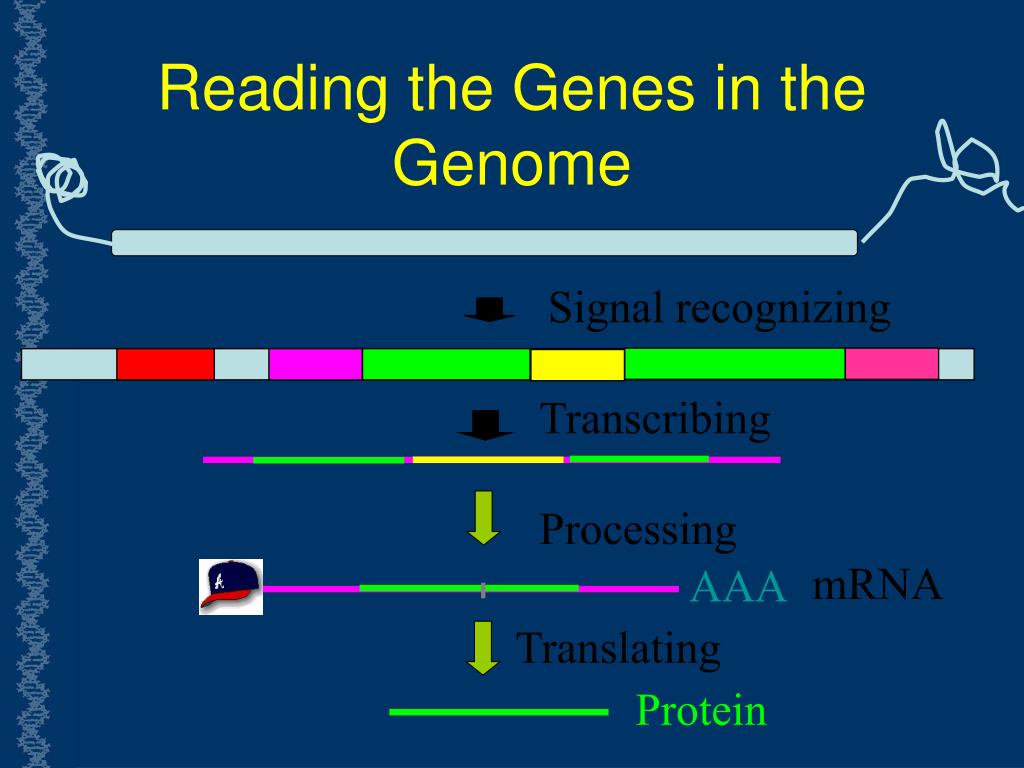 Reading the Genes in the Genome

Signal recognizing

Transcribing

Processing

AAA mRNA

Translating

Protein